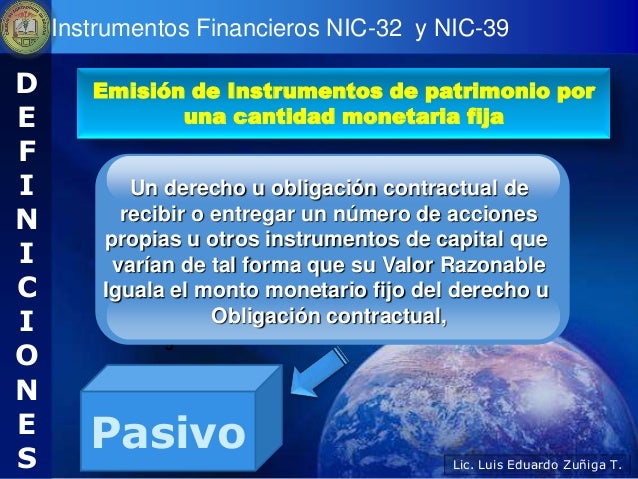 Instrumentos Financieros NIC-32 y NIC-39

DEFINICIONES

Emisión de Instrumentos de patrimonio por una cantidad monetaria fija

Un derecho u obligación contractual de recibir o entregar un número de acciones propias u otros instrumentos de capital que varían de tal forma que su Valor Razonable Iguala el monto monetario fijo del derecho u Obligación contractual,

Pasivo

Lic. Luis Eduardo Zuñiga T.